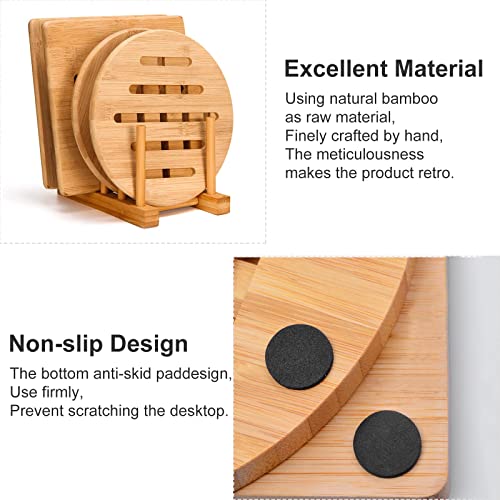 Excellent Material

Using natural bamboo as raw material, Finely crafted by hand, The meticulousness makes the product retro.

Non-slip Design

The bottom anti-skid paddesign, Use firmly, Prevent scratching the desktop.